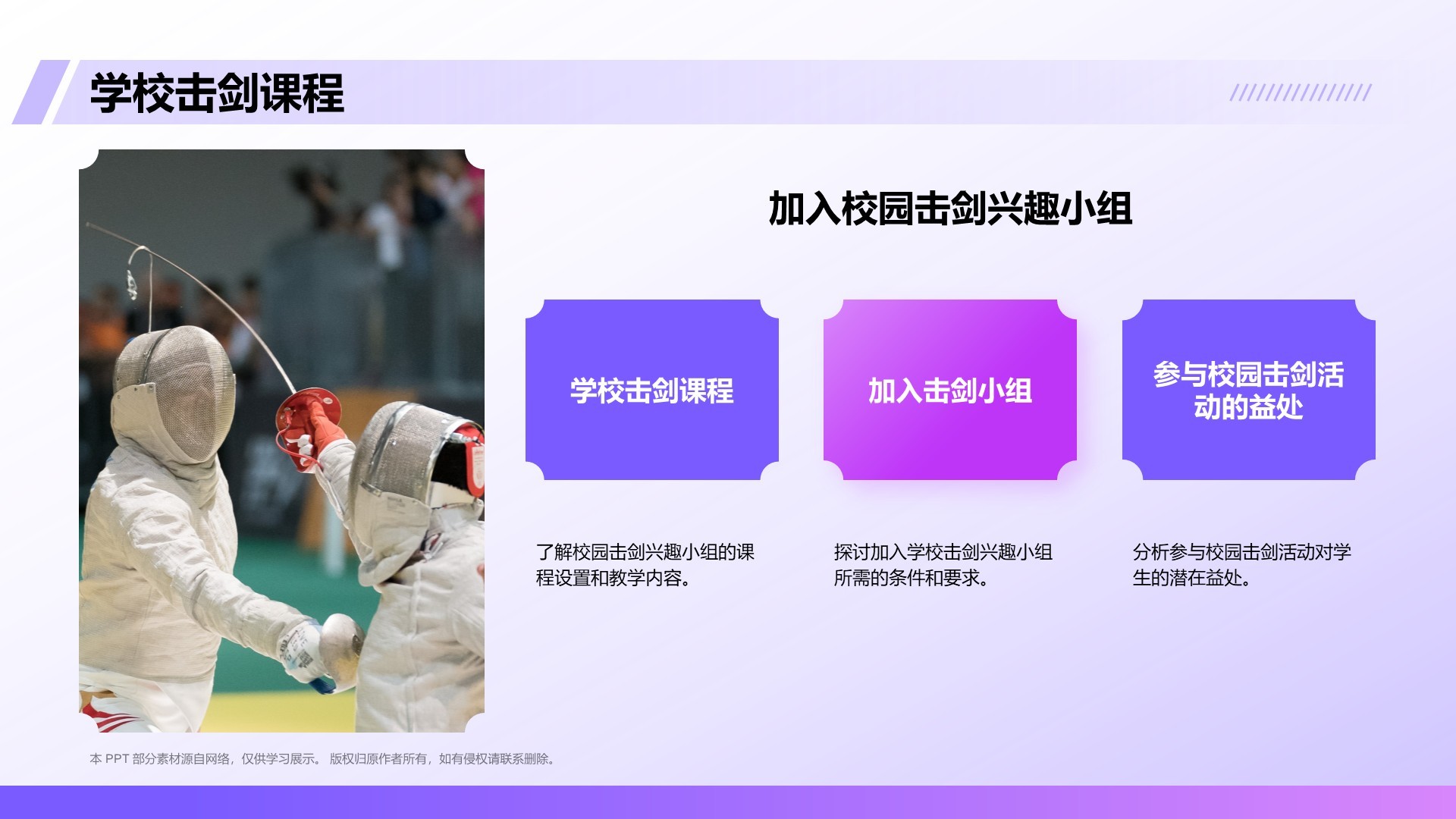 学校击剑课程

加入校园击剑兴趣小组

学校击剑课程

加入击剑小组

参与校园击剑活动的益处

了解校园击剑兴趣小组的课程设置和教学内容。

探讨加入学校击剑兴趣小组所需的条件和要求。

分析参与校园击剑活动对学生的潜在益处。

本 PPT 部分素材源自网络，仅供学习展示。 版权归原作者所有，如有侵权请联系删除。